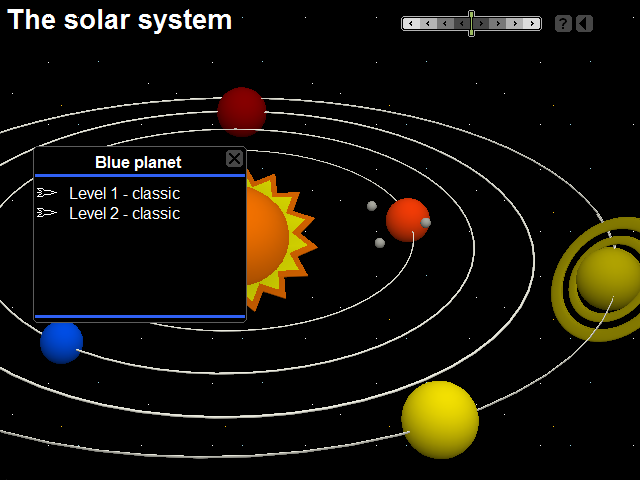 The solar system

?

Blue planet

Level 1 - classic
Level 2 - classic